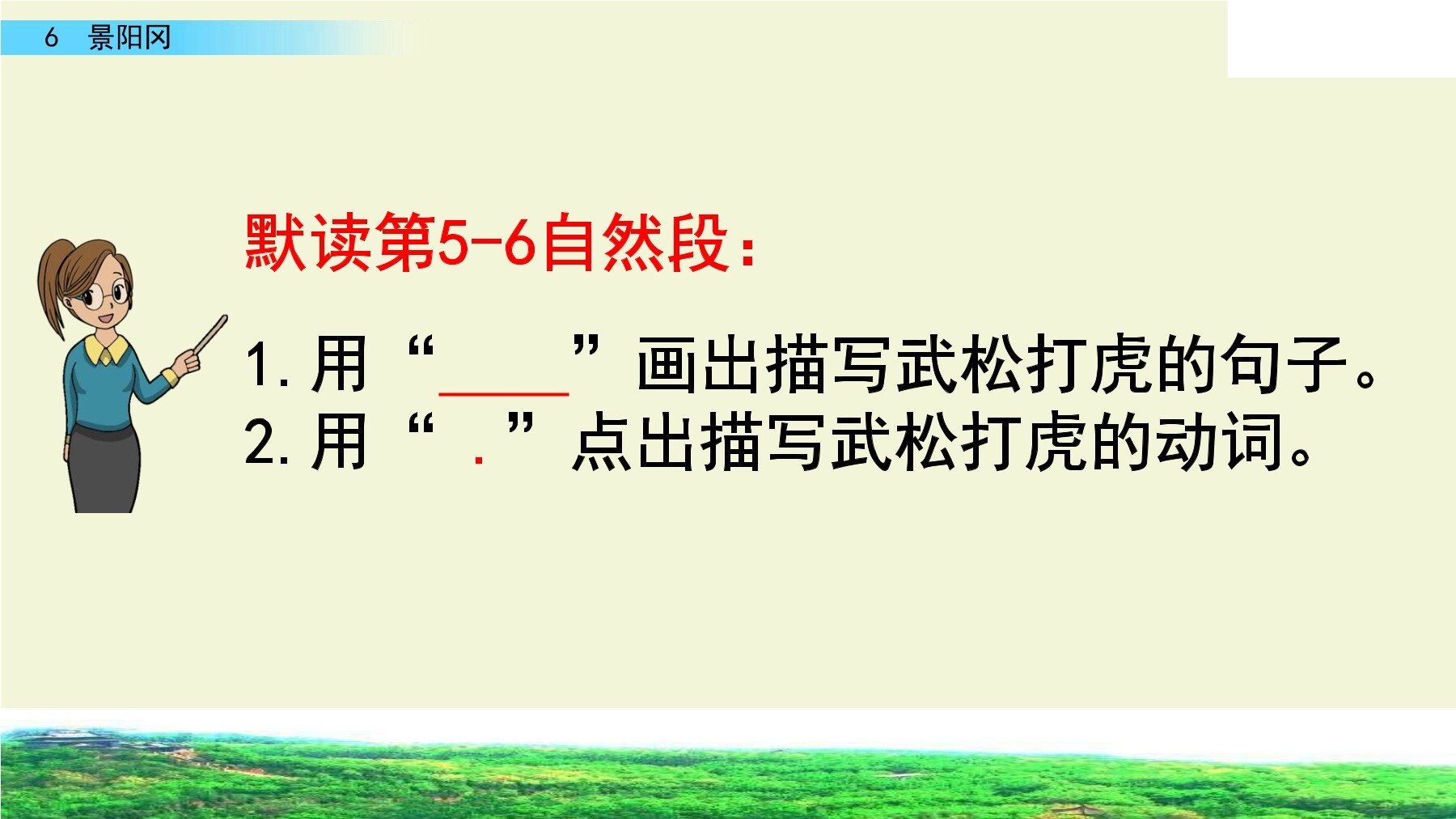 6 景阳冈

默读第5-6自然段：

1. 用“____”画出描写武松打虎的句子。

2. 用“ . ”点出描写武松打虎的动词。